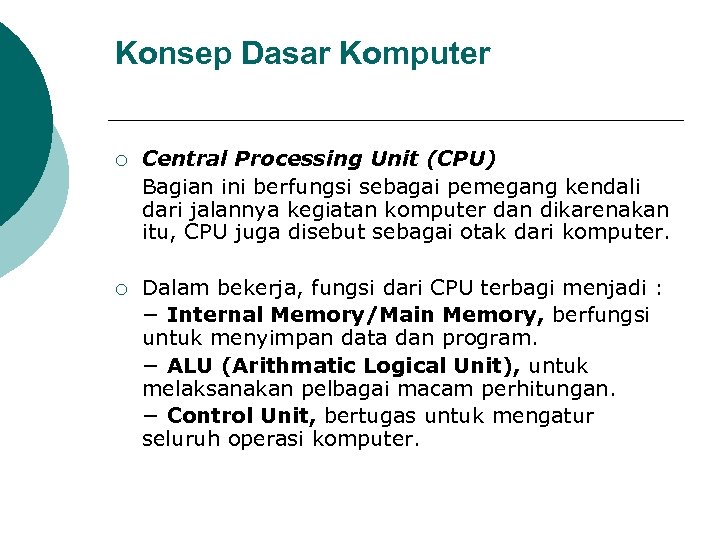 Konsep Dasar Komputer

○ Central Processing Unit (CPU)

Bagian ini berfungsi sebagai pemegang kendali dari jalannya kegiatan komputer dan dikarenakan itu, CPU juga disebut sebagai otak dari komputer.

○ Dalam bekerja, fungsi dari CPU terbagi menjadi :

− Internal Memory/Main Memory, berfungsi untuk menyimpan data dan program.

− ALU (Arithmatic Logical Unit), untuk melaksanakan pelbagai macam perhitungan.

− Control Unit, bertugas untuk mengatur seluruh operasi komputer.